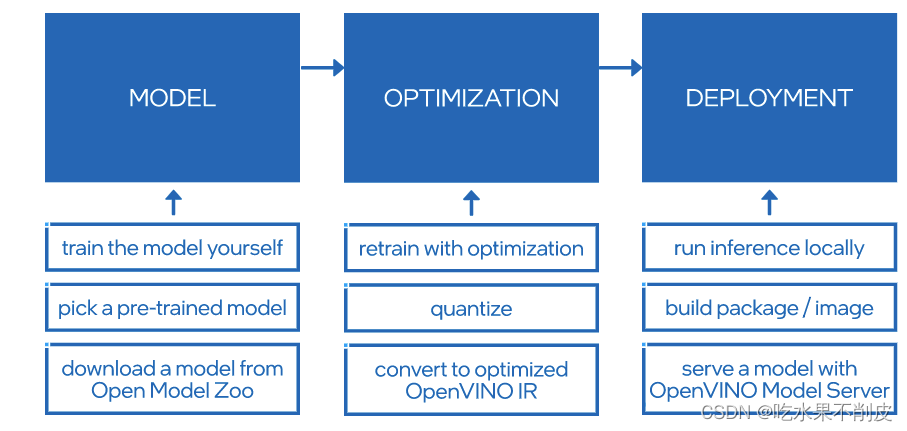 MODEL

train the model yourself

pick a pre-trained model

download a model from Open Model Zoo

OPTIMIZATION

retrain with optimization

quantize

convert to optimized OpenVINO IR

DEPLOYMENT

run inference locally

build package / image

serve a model with OpenVINO Model Server

CSDN @吃水果不削皮